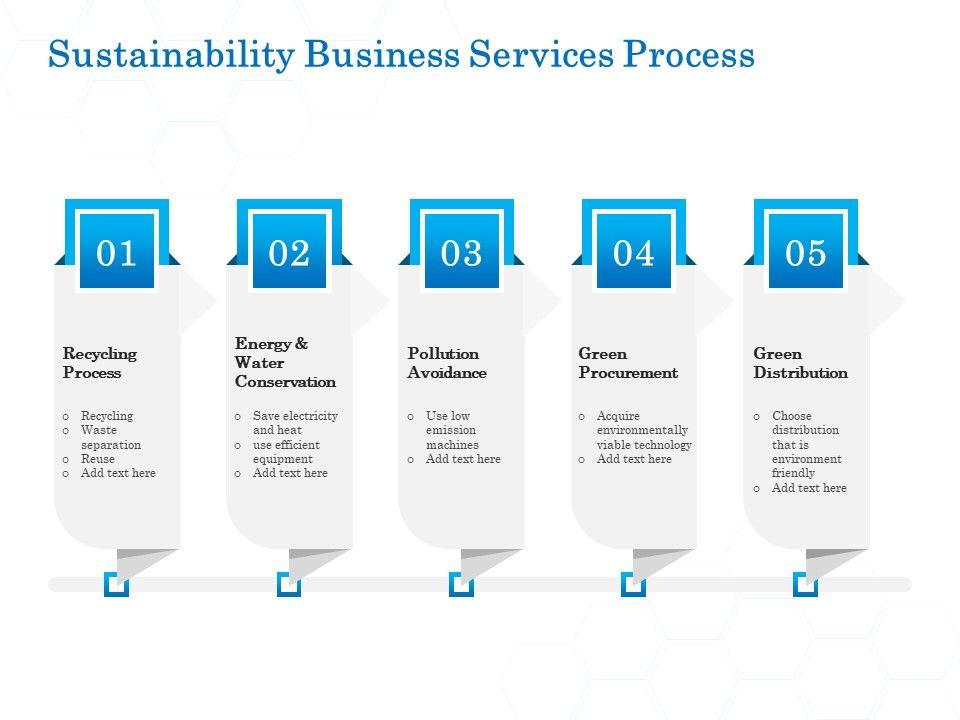 Sustainability Business Services Process

01

Recycling Process

o Recycling
o Waste separation
o Reuse
o Add text here

02

Energy & Water Conservation

o Save electricity and heat
o use efficient equipment
o Add text here

03

Pollution Avoidance

o Use low emission machines
o Add text here

04

Green Procurement

o Acquire environmentally viable technology
o Add text here

05

Green Distribution

o Choose distribution that is environment friendly
o Add text here